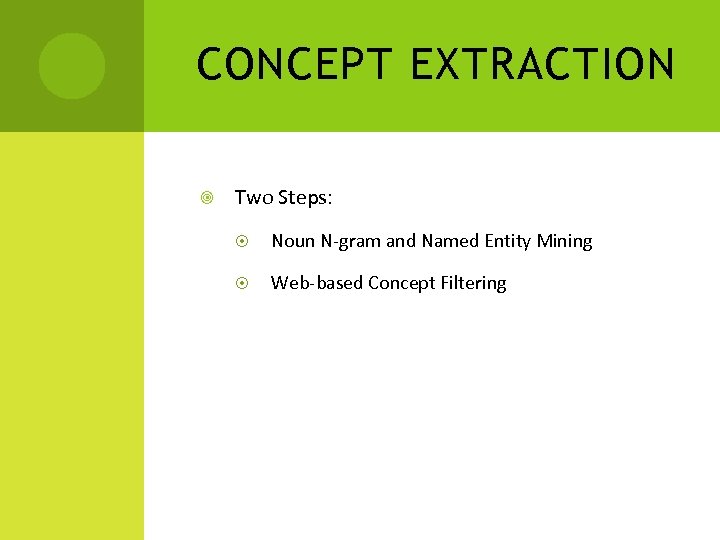 CONCEPT EXTRACTION

Two Steps:

Noun N-gram and Named Entity Mining

Web-based Concept Filtering